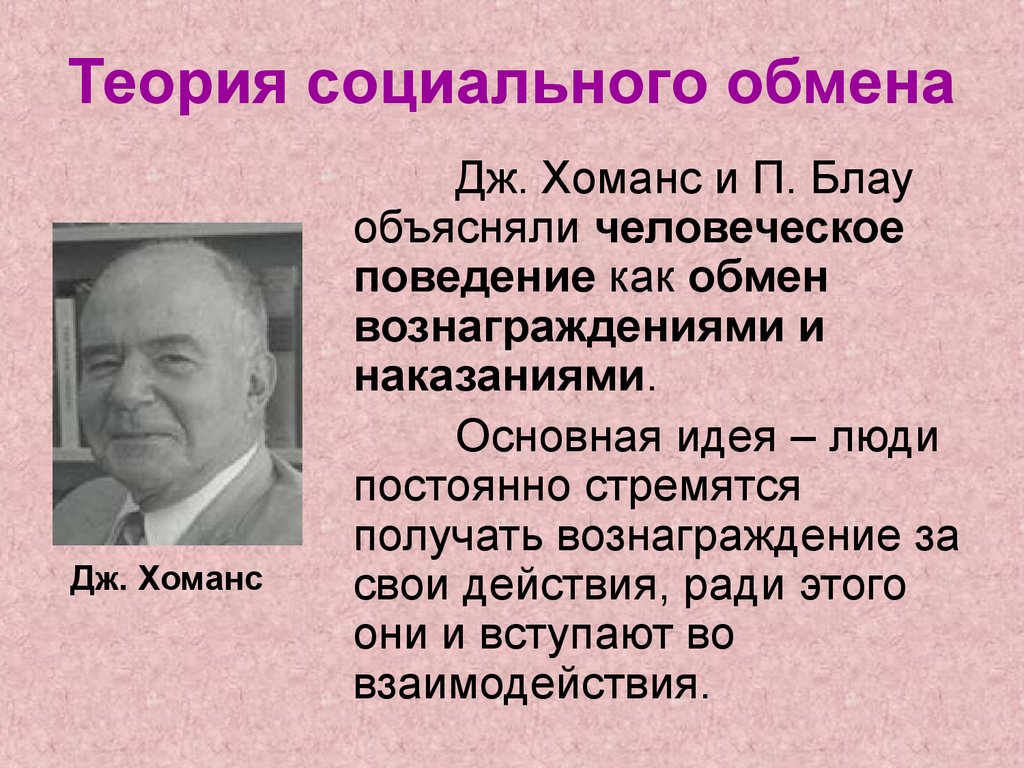 Теория социального обмена

Дж. Хоманс

Дж. Хоманс и П. Блау объясняли человеческое поведение как обмен вознаграждениями и наказаниями.

Основная идея – люди постоянно стремятся получать вознаграждение за свои действия, ради этого они и вступают во взаимодействия.